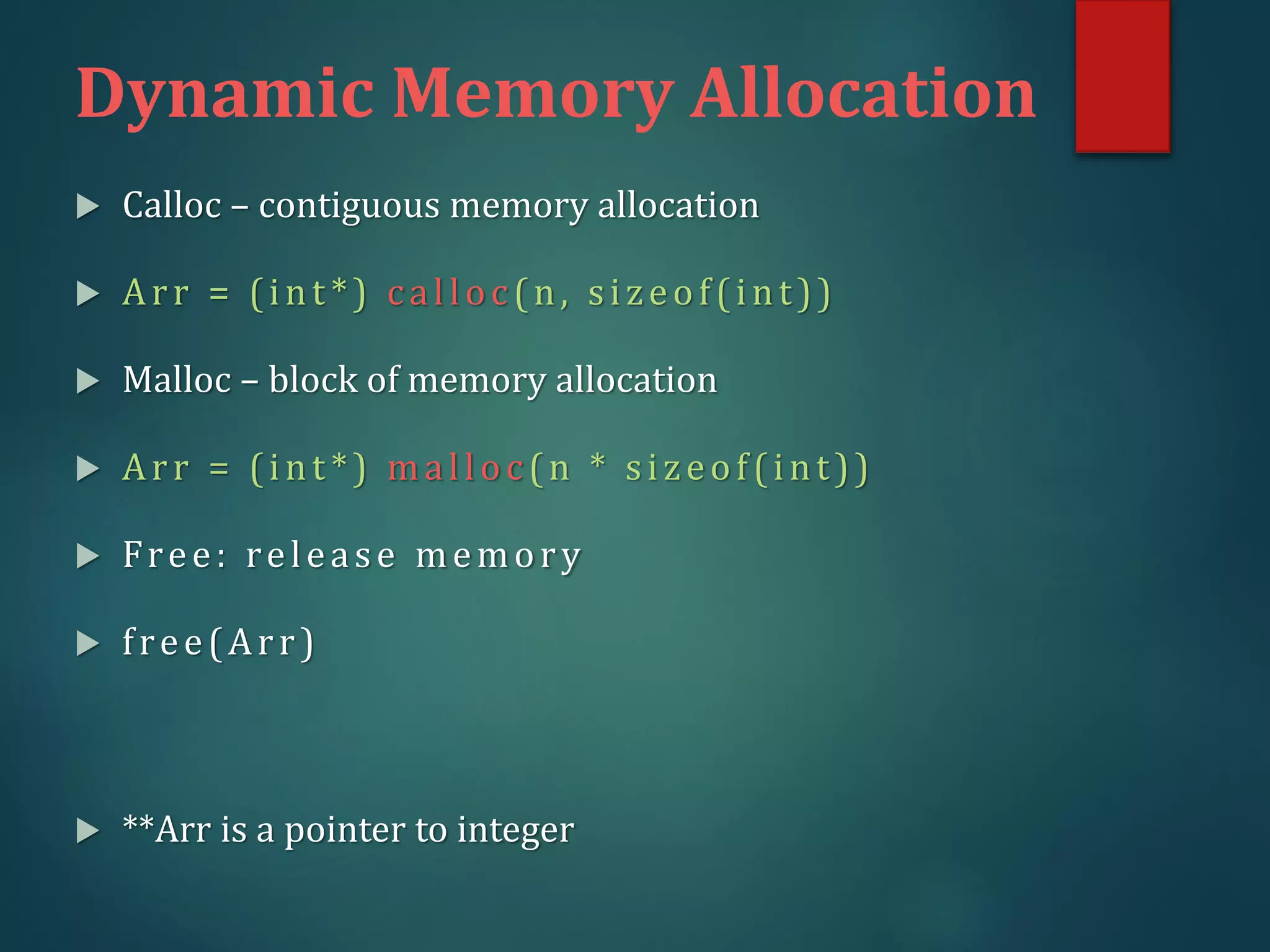 Dynamic Memory Allocation

Calloc – contiguous memory allocation

Arr = (int*) calloc(n, sizeof(int))

Malloc – block of memory allocation

Arr = (int*) malloc(n * sizeof(int))

Free: release memory

free(Arr)

**Arr is a pointer to integer